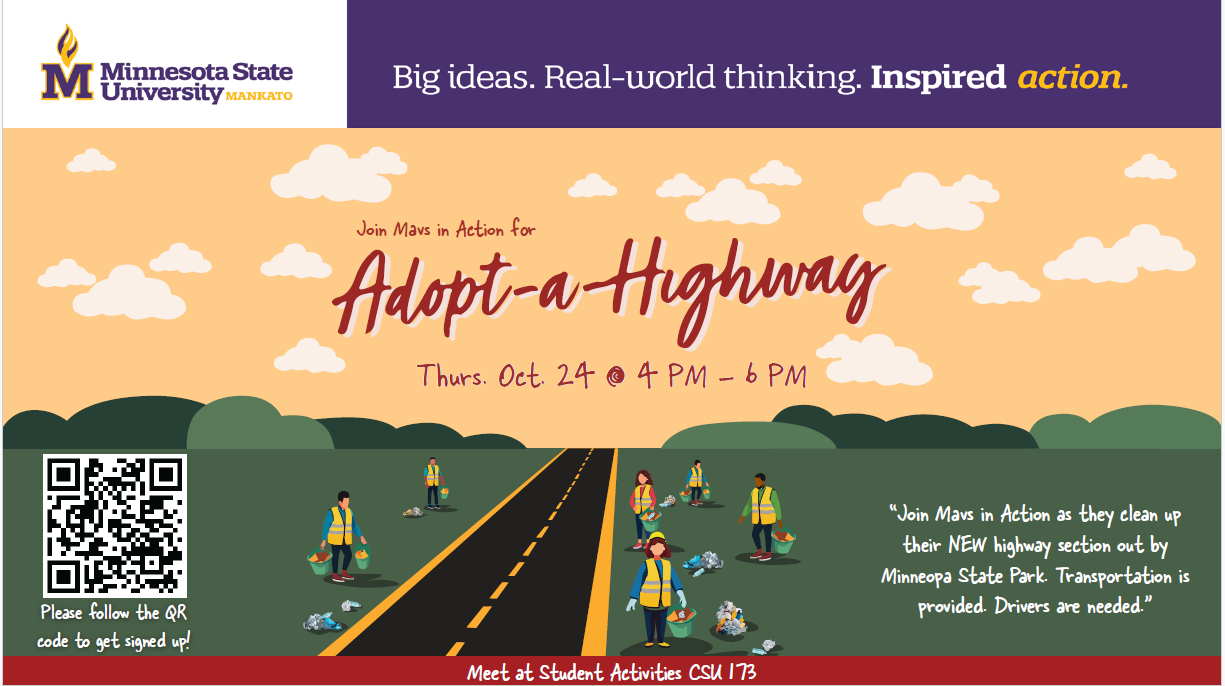 Minnesota State University MANKATO

Big ideas. Real-world thinking. Inspired action.

Join Mavs in Action for

Adopt-a-Highway

Thurs. Oct. 24 @ 4 PM - 6 PM

Please follow the QR code to get signed up!

"Join Mavs in Action as they clean up their NEW highway section out by Minneopa State Park. Transportation is provided. Drivers are needed."

Meet at Student Activities CSU 173